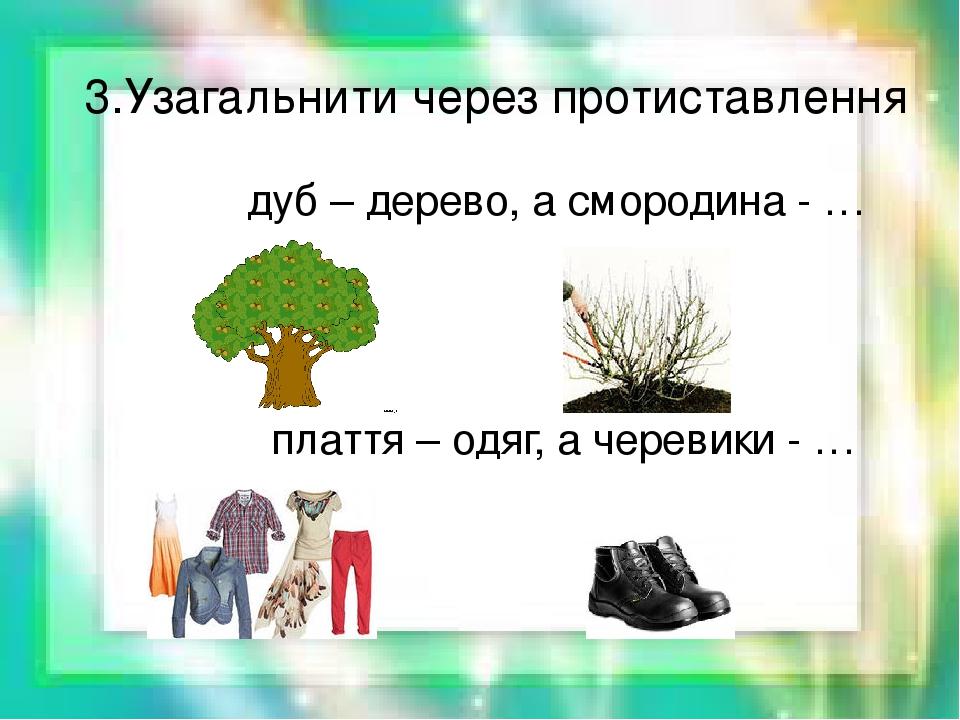 3.Узагальнити через протиставлення

дуб – дерево, а смородина - …

плаття – одяг, а черевики - …